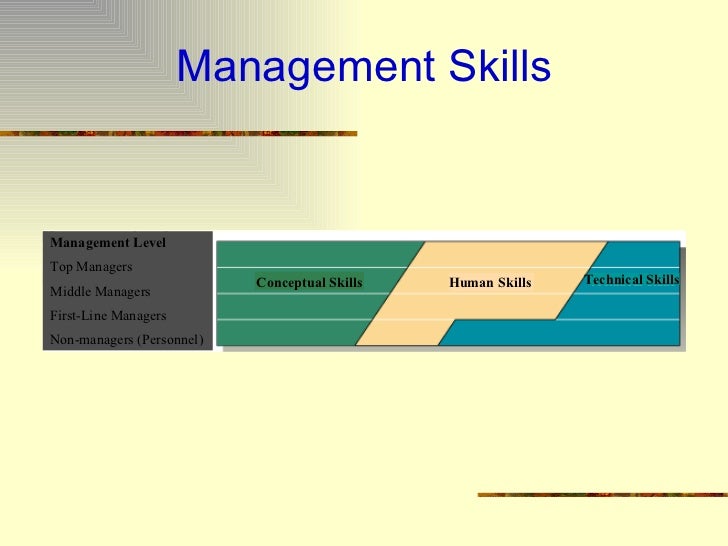 Management Skills

Management Level
Top Managers
Middle Managers
First-Line Managers
Non-managers (Personnel)

Conceptual Skills
Human Skills
Technical Skills